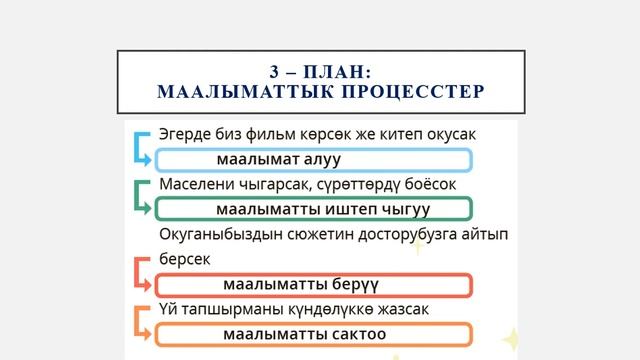 3 – ПЛАН:
МААЛЫМАТТЫК ПРОЦЕССТЕР

Эгерде биз фильм көрсөк же китеп окусак

маалымат алуу

Маселени чыгарсак, сүрөттөрдү боёсок

маалыматты иштеп чыгуу

Окуганыбыздын сюжетин досторубузга айтып берсек

маалыматты берүү

Үй тапшырманы күндөлүккө жазсак

маалыматты сактоо